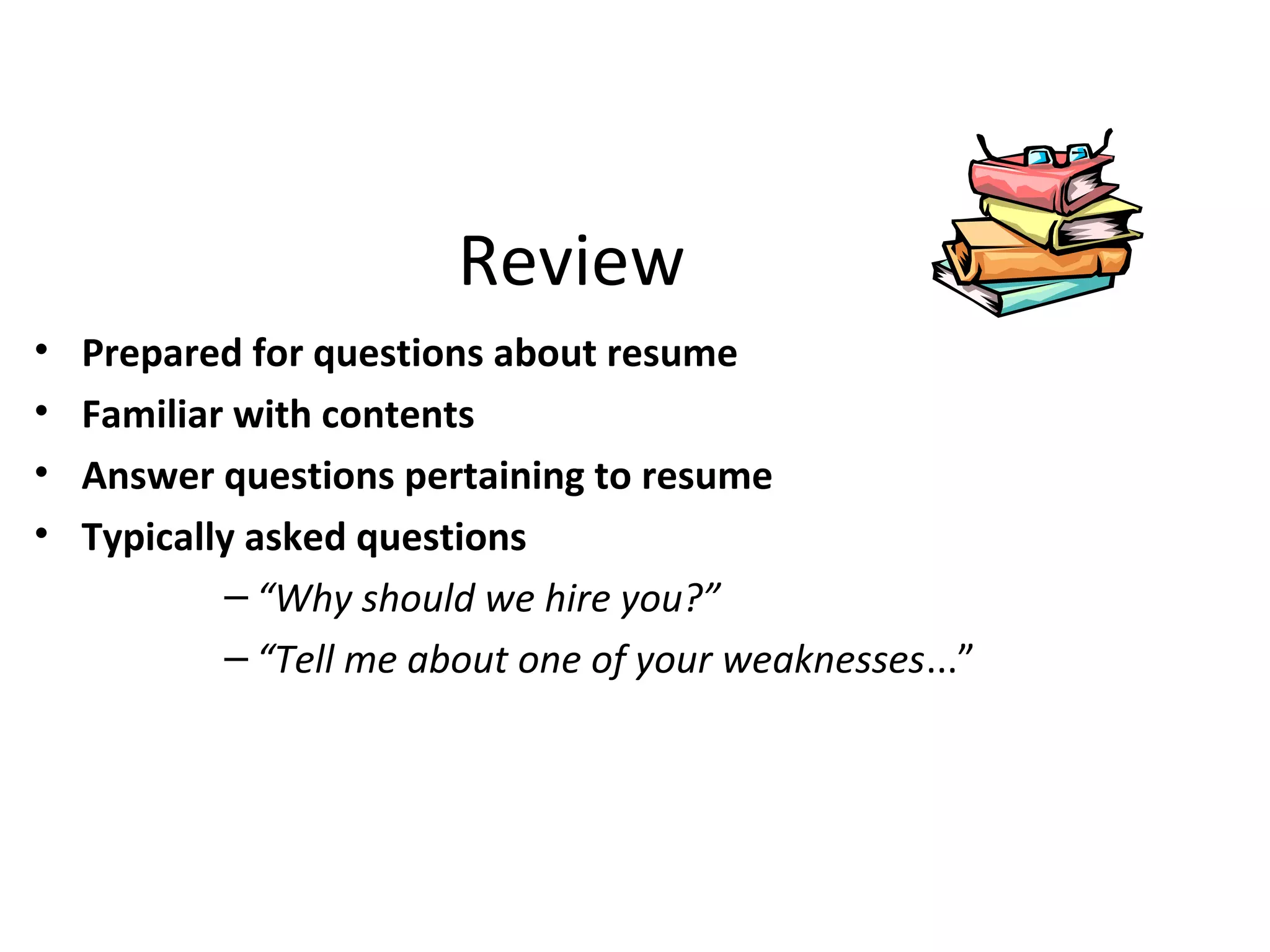 Review

• Prepared for questions about resume
• Familiar with contents
• Answer questions pertaining to resume
• Typically asked questions
– “Why should we hire you?”
– “Tell me about one of your weaknesses…”